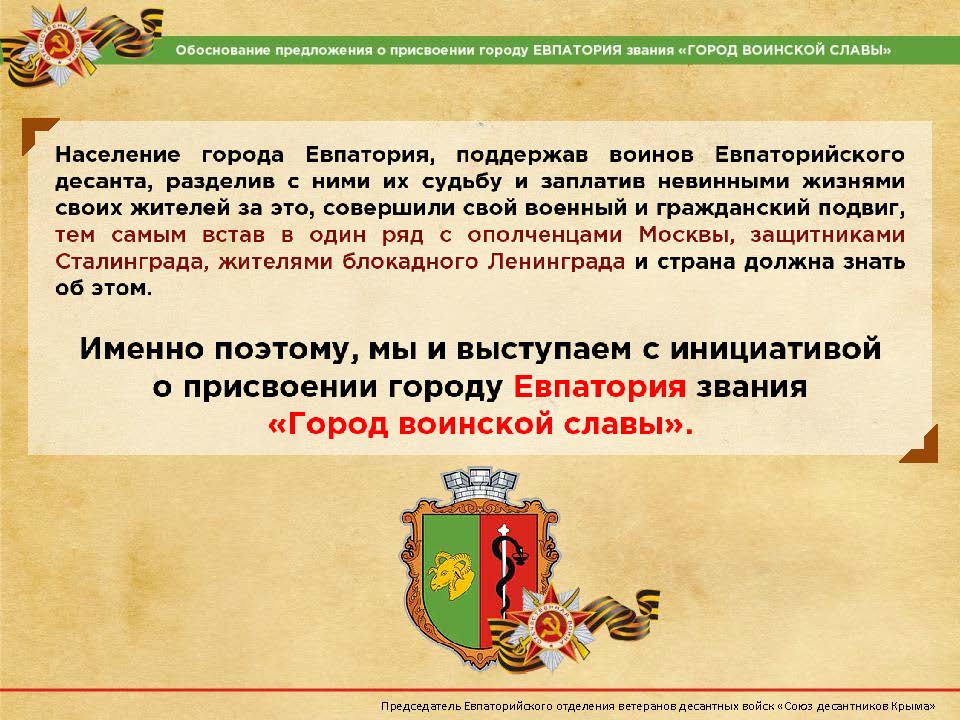 Обоснование предложения о присвоении городу ЕВПАТОРИЯ звания «ГОРОД ВОИНСКОЙ СЛАВЫ»

Население города Евпатория, поддержав воинов Евпаторийского десанта, разделив с ними их судьбу и заплатив невинными жизнями своих жителей за это, совершили свой военный и гражданский подвиг, тем самым встав в один ряд с ополченцами Москвы, защитниками Сталинграда, жителями блокадного Ленинграда и страна должна знать об этом.

Именно поэтому, мы и выступаем с инициативой о присвоении городу Евпатория звания «Город воинской славы».

Председатель Евпаторийского отделения ветеранов десантных войск «Союз десантников Крыма»